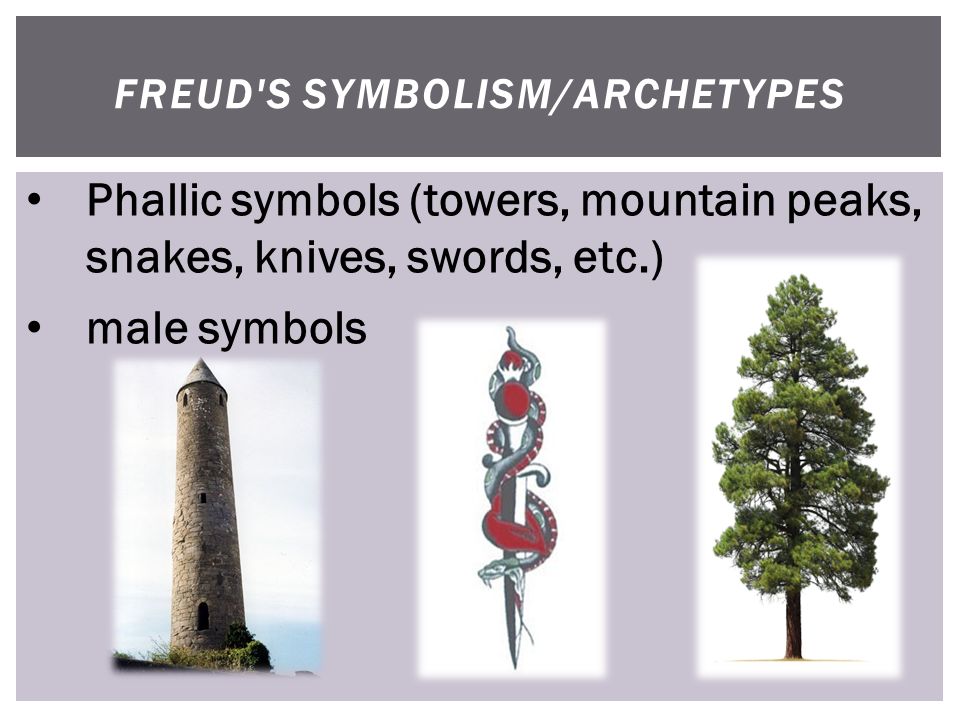 FREUD'S SYMBOLISM/ARCHETYPES

• Phallic symbols (towers, mountain peaks, snakes, knives, swords, etc.)
• male symbols